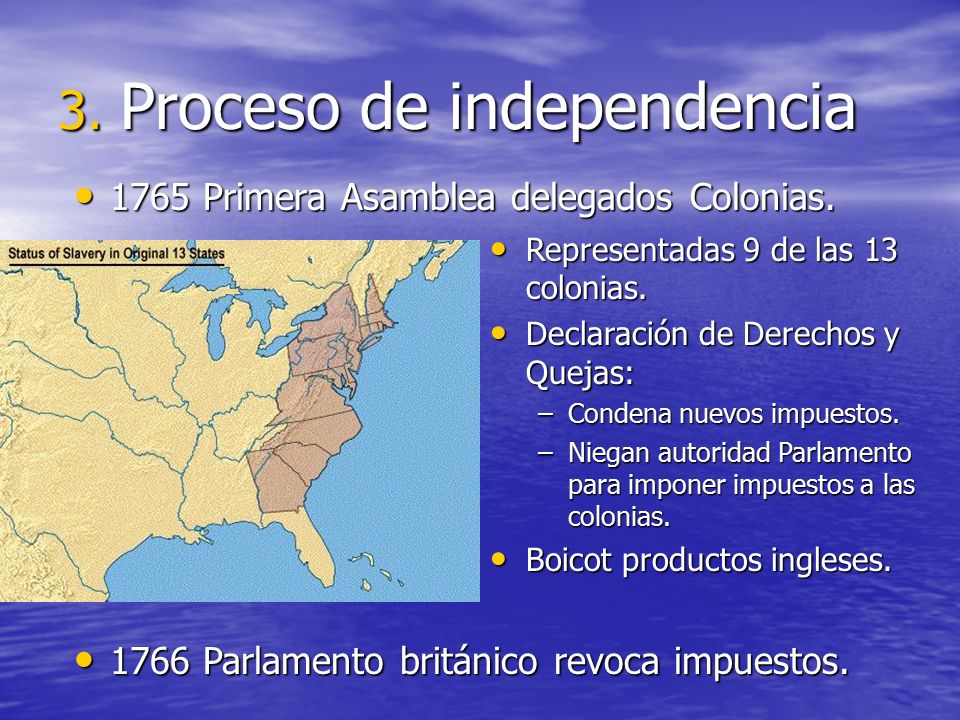 3. Proceso de independencia

• 1765 Primera Asamblea delegados Colonias.

Status of Slavery in Original 13 States

• Representadas 9 de las 13 colonias.
• Declaración de Derechos y Quejas:
– Condena nuevos impuestos.
– Niegan autoridad Parlamento para imponer impuestos a las colonias.
• Boicot productos ingleses.

• 1766 Parlamento británico revoca impuestos.